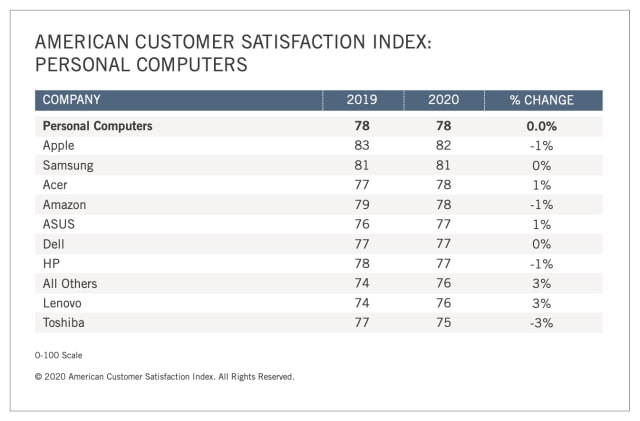 AMERICAN CUSTOMER SATISFACTION INDEX:
PERSONAL COMPUTERS

| COMPANY | 2019 | 2020 | % CHANGE |
|---|---|---|---|
| **Personal Computers** | **78** | **78** | **0.0%** |
| Apple | 83 | 82 | -1% |
| Samsung | 81 | 81 | 0% |
| Acer | 77 | 78 | 1% |
| Amazon | 79 | 78 | -1% |
| ASUS | 76 | 77 | 1% |
| Dell | 77 | 77 | 0% |
| HP | 78 | 77 | -1% |
| All Others | 74 | 76 | 3% |
| Lenovo | 74 | 76 | 3% |
| Toshiba | 77 | 75 | -3% |

0-100 Scale

© 2020 American Customer Satisfaction Index. All Rights Reserved.